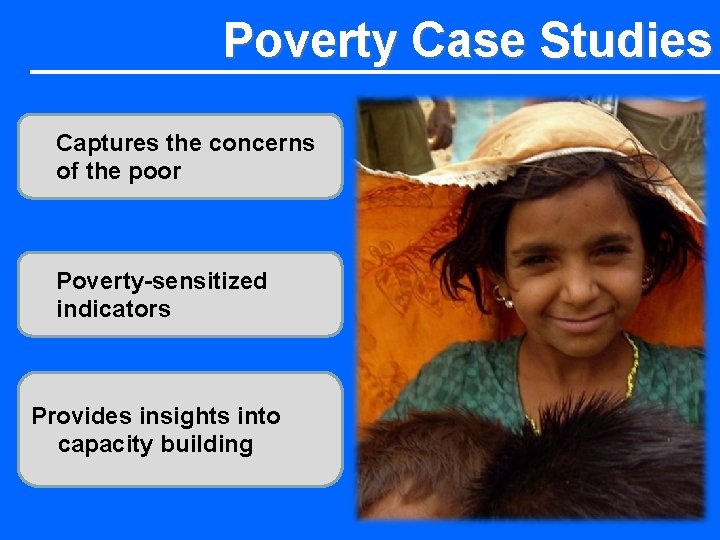 Poverty Case Studies

Captures the concerns of the poor

Poverty-sensitized indicators

Provides insights into capacity building